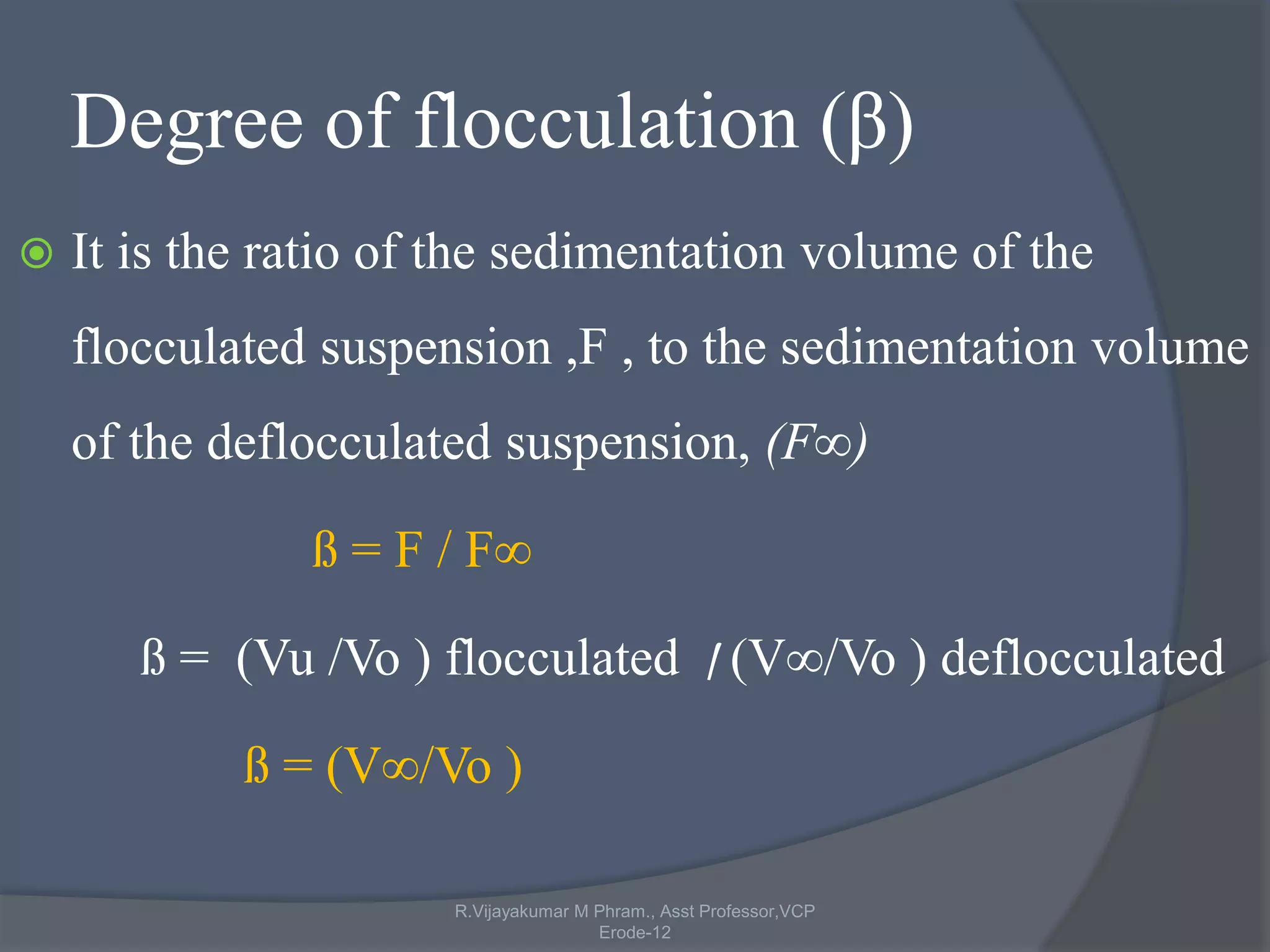 Degree of flocculation (β)

It is the ratio of the sedimentation volume of the flocculated suspension ,F , to the sedimentation volume of the deflocculated suspension, (F∞)

ß = F / F∞

ß = (Vu /Vo ) flocculated / (V∞/Vo ) deflocculated

ß = (V∞/Vo )

R.Vijayakumar M Phram., Asst Professor,VCP Erode-12